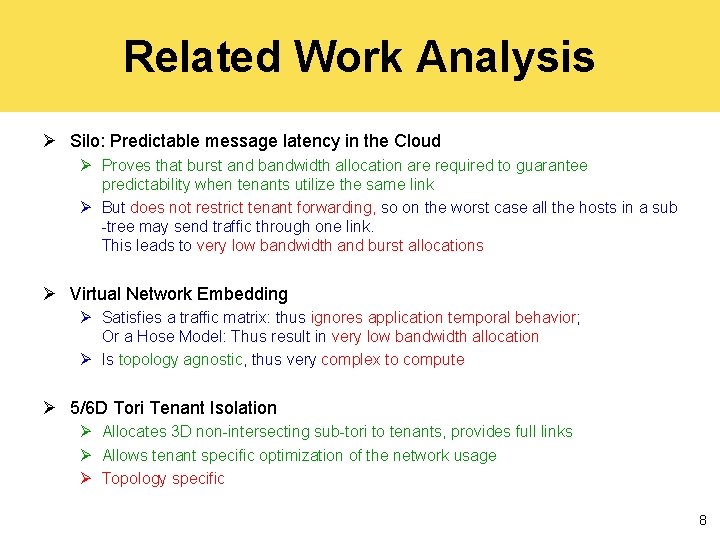 Related Work Analysis

➢ Silo: Predictable message latency in the Cloud

➢ Proves that burst and bandwidth allocation are required to guarantee predictability when tenants utilize the same link

➢ But does not restrict tenant forwarding, so on the worst case all the hosts in a sub -tree may send traffic through one link.
This leads to very low bandwidth and burst allocations

➢ Virtual Network Embedding

➢ Satisfies a traffic matrix: thus ignores application temporal behavior;
Or a Hose Model: Thus result in very low bandwidth allocation

➢ Is topology agnostic, thus very complex to compute

➢ 5/6D Tori Tenant Isolation

➢ Allocates 3D non-intersecting sub-tori to tenants, provides full links

➢ Allows tenant specific optimization of the network usage

➢ Topology specific

8